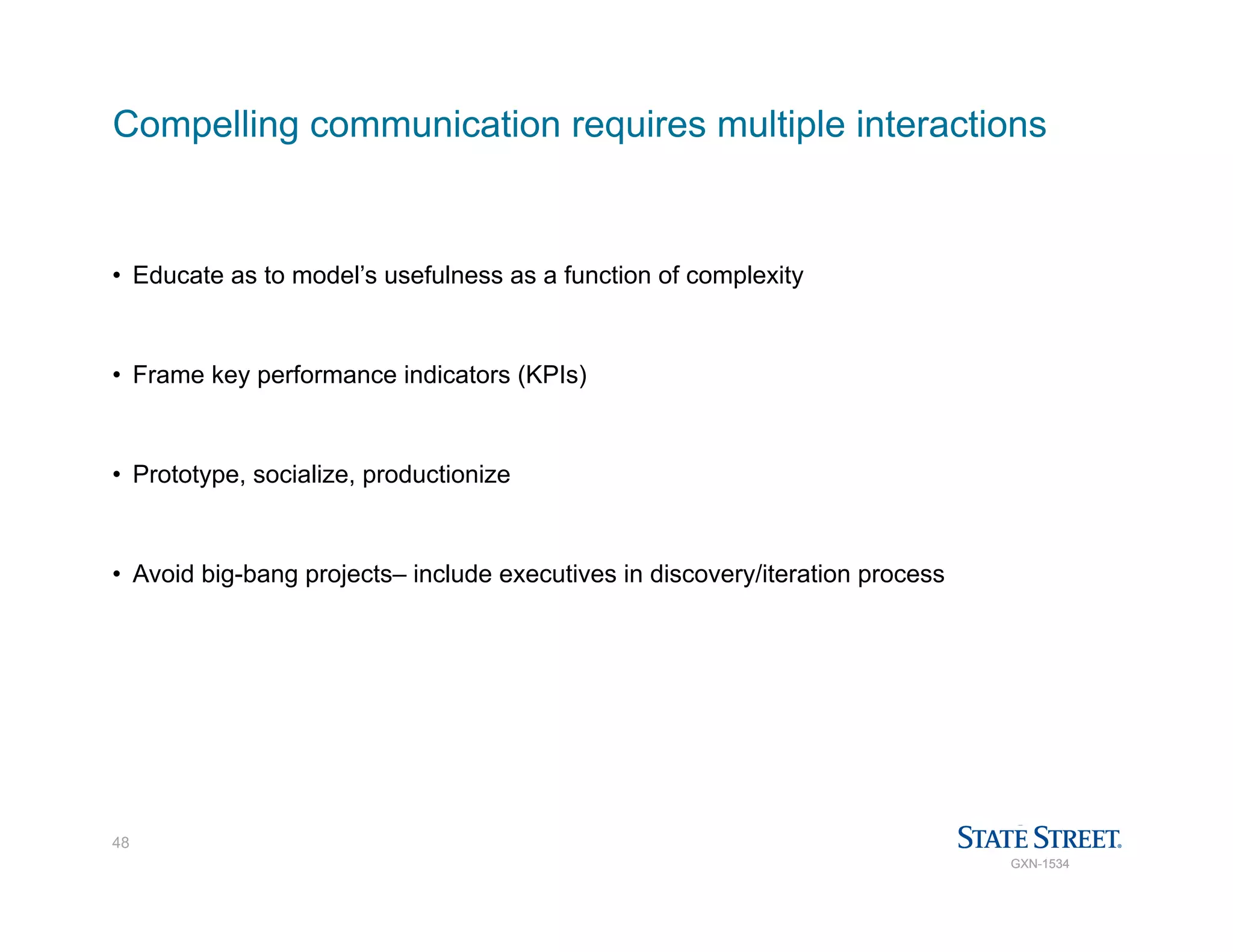 Compelling communication requires multiple interactions

• Educate as to model's usefulness as a function of complexity

• Frame key performance indicators (KPIs)

• Prototype, socialize, productionize

• Avoid big-bang projects– include executives in discovery/iteration process

48

STATE STREET.
GXN-1534